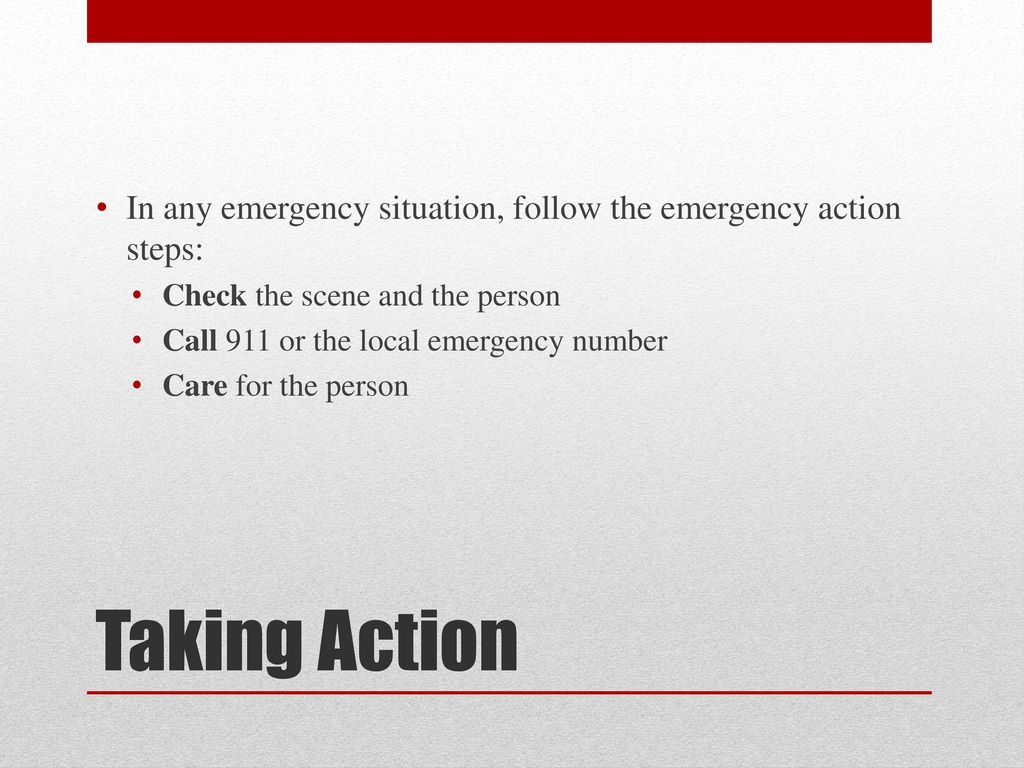 • In any emergency situation, follow the emergency action steps:
• Check the scene and the person
• Call 911 or the local emergency number
• Care for the person

Taking Action